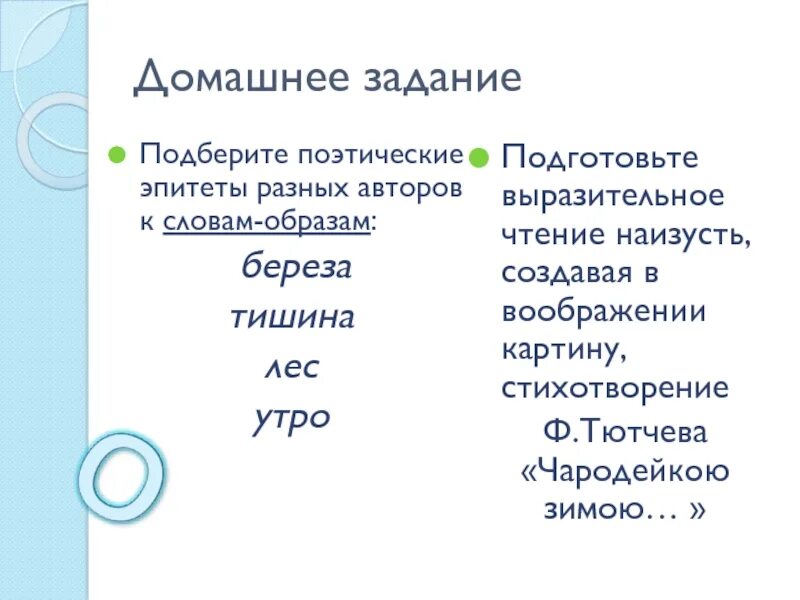 Домашнее задание

Подберите поэтические эпитеты разных авторов к словам-образам:

береза

тишина

лес

утро

Подготовьте выразительное чтение наизусть, создавая в воображении картину, стихотворение

Ф.Тютчева «Чародейкою зимою… »